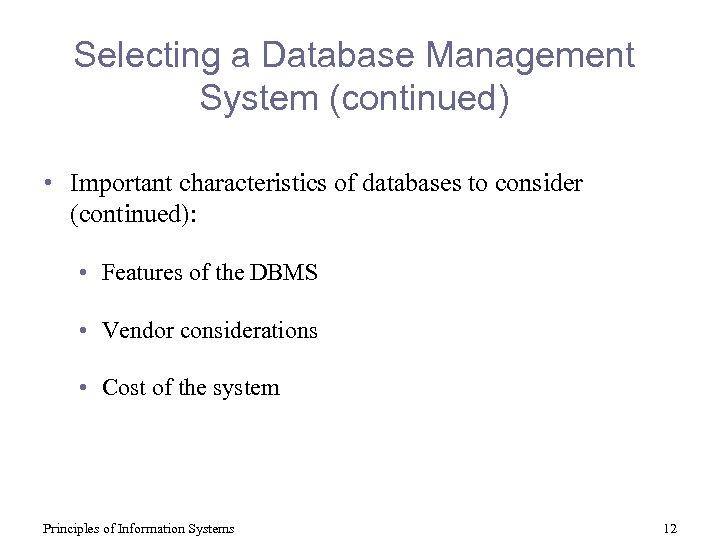 Selecting a Database Management System (continued)

• Important characteristics of databases to consider (continued):

• Features of the DBMS

• Vendor considerations

• Cost of the system

Principles of Information Systems

12